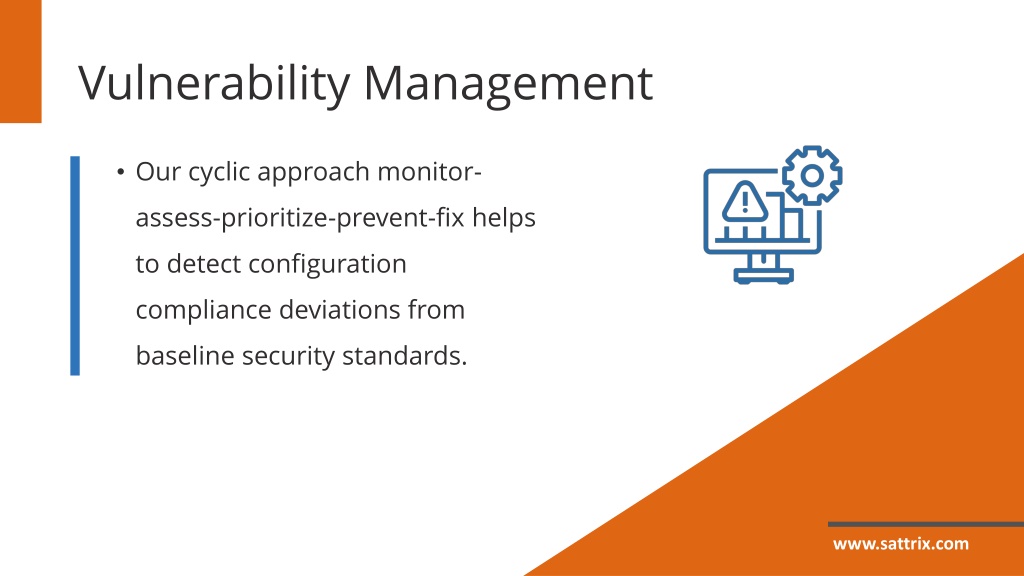 Vulnerability Management

• Our cyclic approach monitor-assess-prioritize-prevent-fix helps to detect configuration compliance deviations from baseline security standards.

www.sattrix.com